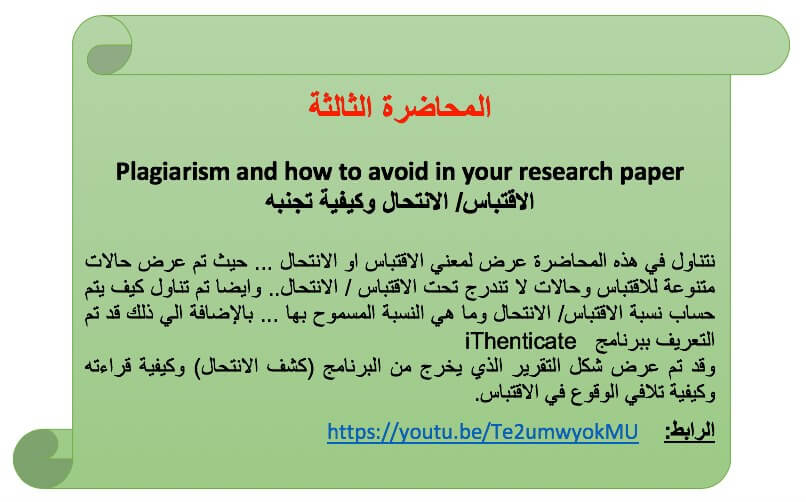 المحاضرة الثالثة

Plagiarism and how to avoid in your research paper
الاقتباس/ الانتحال وكيفية تجنبه

نتناول في هذه المحاضرة عرض لمعني الاقتباس او الانتحال ... حيث تم عرض حالات متنوعة للاقتباس وحالات لا تندرج تحت الاقتباس / الانتحال.. وايضا تم تناول كيف يتم حساب نسبة الاقتباس/ الانتحال وما هي النسبة المسموح بها ... بالإضافة الي ذلك قد تم التعريف ببرنامج iThenticate
وقد تم عرض شكل التقرير الذي يخرج من البرنامج (كشف الانتحال) وكيفية قراءته وكيفية تلافي الوقوع في الاقتباس.

الرابط: https://youtu.be/Te2umwyokMU